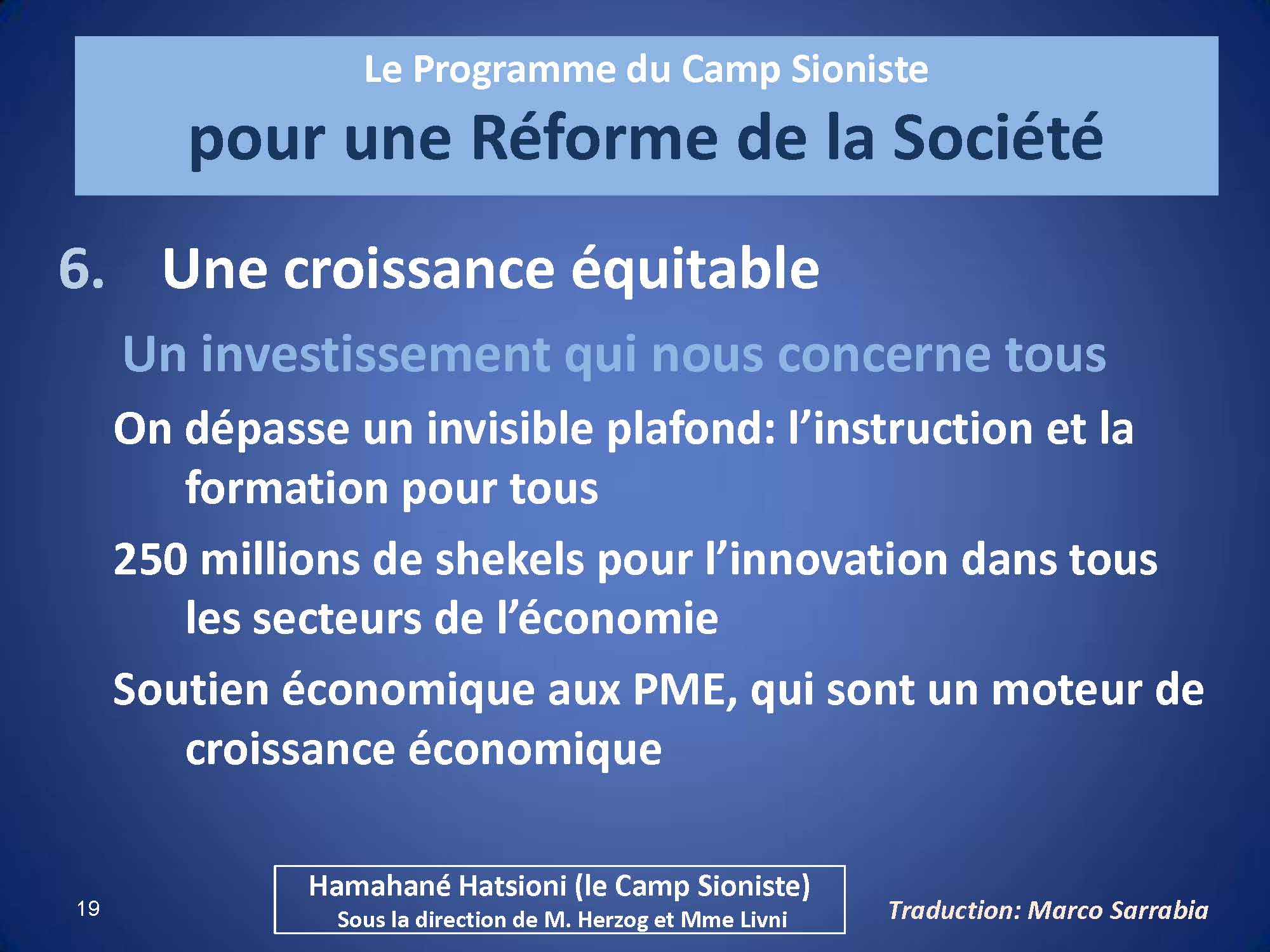 Le Programme du Camp Sioniste
pour une Réforme de la Société

6. Une croissance équitable

Un investissement qui nous concerne tous

On dépasse un invisible plafond: l'instruction et la formation pour tous

250 millions de shekels pour l'innovation dans tous les secteurs de l'économie

Soutien économique aux PME, qui sont un moteur de croissance économique

19

Hamahané Hatsioni (le Camp Sioniste)
Sous la direction de M. Herzog et Mme Livni

Traduction: Marco Sarrabia